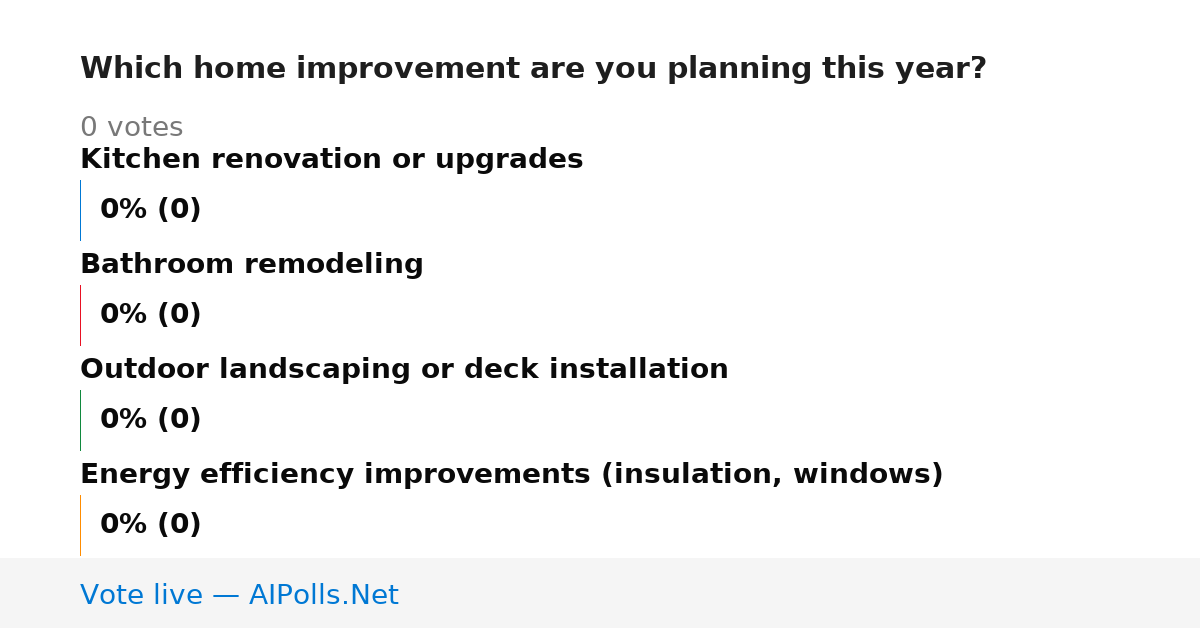 Which home improvement are you planning this year?

0 votes

Kitchen renovation or upgrades

0% (0)

Bathroom remodeling

0% (0)

Outdoor landscaping or deck installation

0% (0)

Energy efficiency improvements (insulation, windows)

0% (0)

Vote live — AIPolls.Net